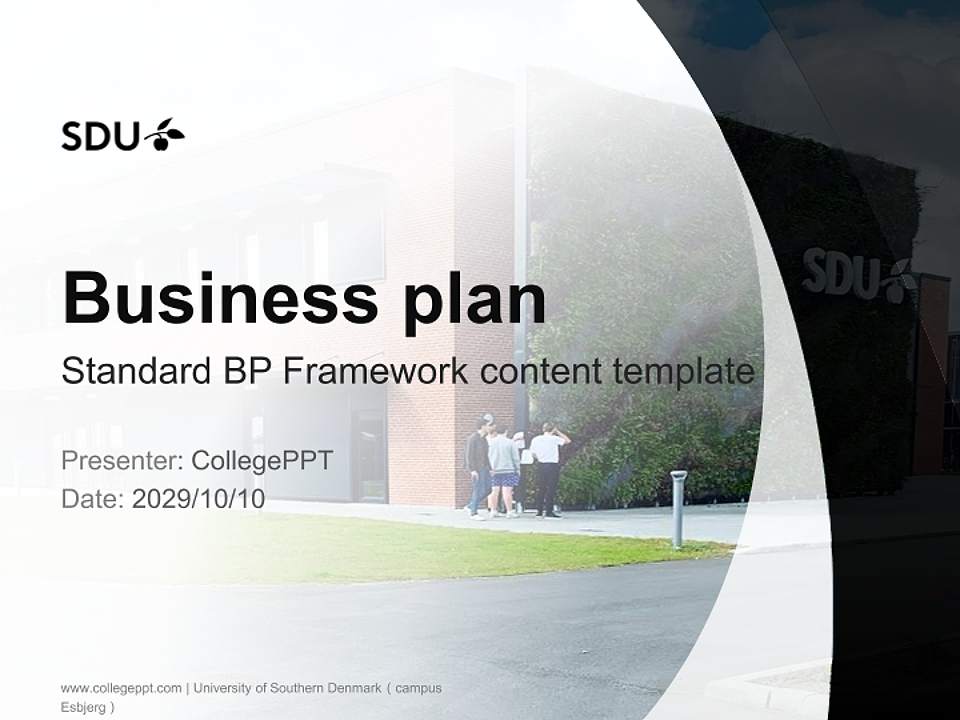 SDU

Business plan

Standard BP Framework content template

Presenter: CollegePPT
Date: 2029/10/10

SDU

www.collegeppt.com | University of Southern Denmark ( campus Esbjerg )